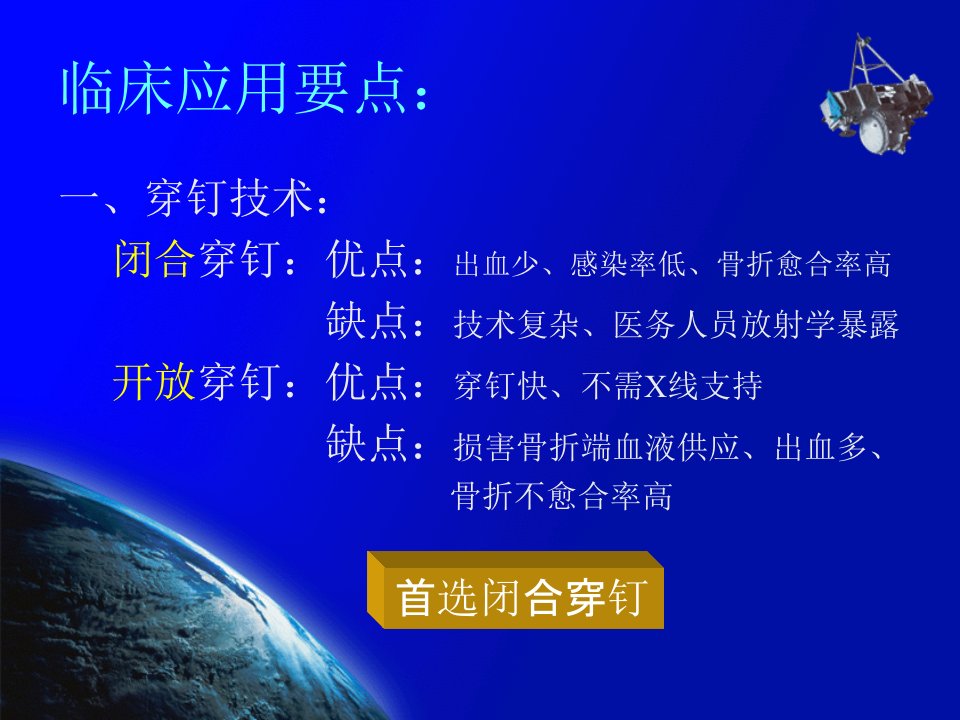 临床应用要点：

一、穿钉技术：

闭合穿钉：优点：出血少、感染率低、骨折愈合率高

缺点：技术复杂、医务人员放射学暴露

开放穿钉：优点：穿钉快、不需X线支持

缺点：损害骨折端血液供应、出血多、骨折不愈合率高

首选闭合穿钉